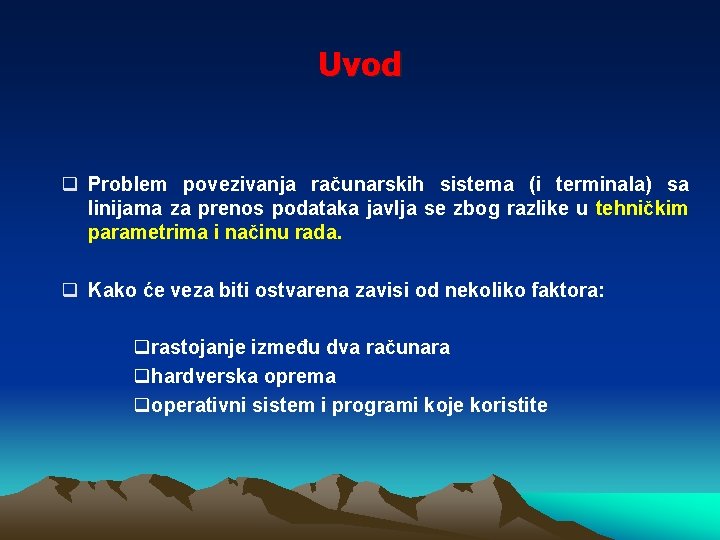 Uvod

❑ Problem povezivanja računarskih sistema (i terminala) sa linijama za prenos podataka javlja se zbog razlike u tehničkim parametrima i načinu rada.

❑ Kako će veza biti ostvarena zavisi od nekoliko faktora:

❑rastojanje između dva računara
❑hardverska oprema
❑operativni sistem i programi koje koristite